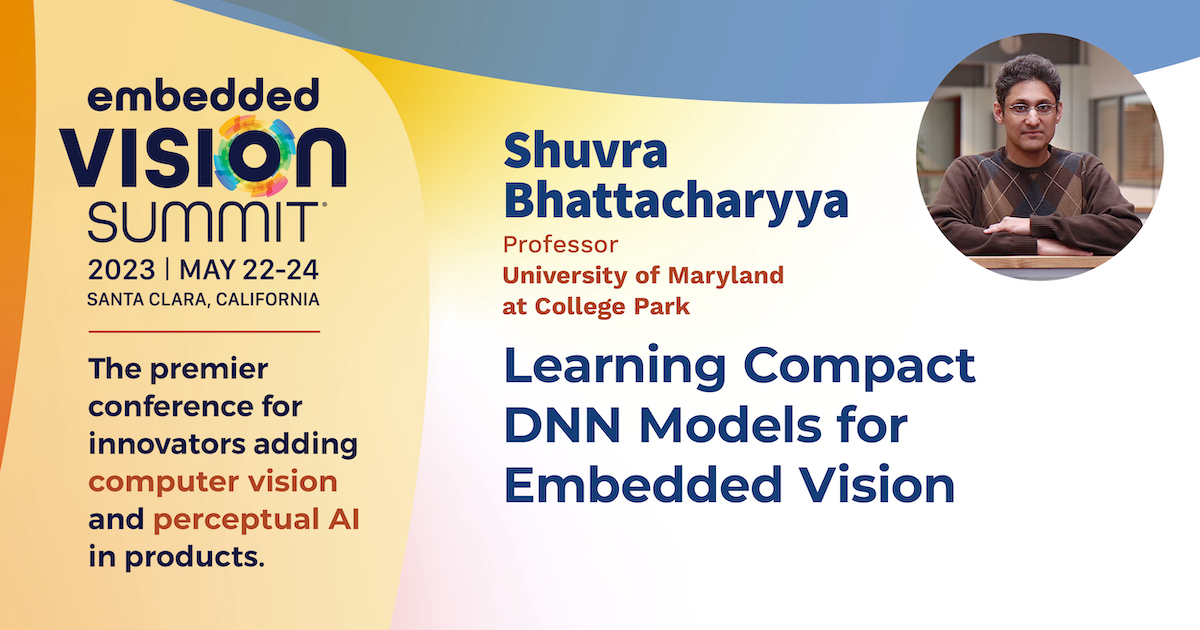 embedded VISION SUMMIT®

2023 | MAY 22-24
SANTA CLARA, CALIFORNIA

The premier conference for innovators adding computer vision and perceptual AI in products.

Shuvra Bhattacharyya

Professor
University of Maryland at College Park

Learning Compact DNN Models for Embedded Vision